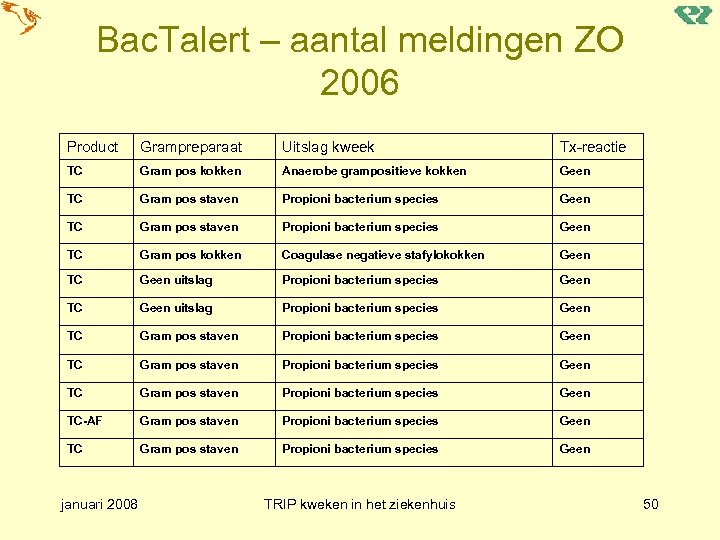 BacTalert – aantal meldingen ZO 2006

| Product | Grampreparaat | Uitslag kweek | Tx-reactie |
|---|---|---|---|
| TC | Gram pos kokken | Anaerobe grampositieve kokken | Geen |
| TC | Gram pos staven | Propioni bacterium species | Geen |
| TC | Gram pos staven | Propioni bacterium species | Geen |
| TC | Gram pos kokken | Coagulase negatieve stafylokokken | Geen |
| TC | Geen uitslag | Propioni bacterium species | Geen |
| TC | Geen uitslag | Propioni bacterium species | Geen |
| TC | Gram pos staven | Propioni bacterium species | Geen |
| TC | Gram pos staven | Propioni bacterium species | Geen |
| TC | Gram pos staven | Propioni bacterium species | Geen |
| TC-AF | Gram pos staven | Propioni bacterium species | Geen |
| TC | Gram pos staven | Propioni bacterium species | Geen |

januari 2008

TRIP kweken in het ziekenhuis

50